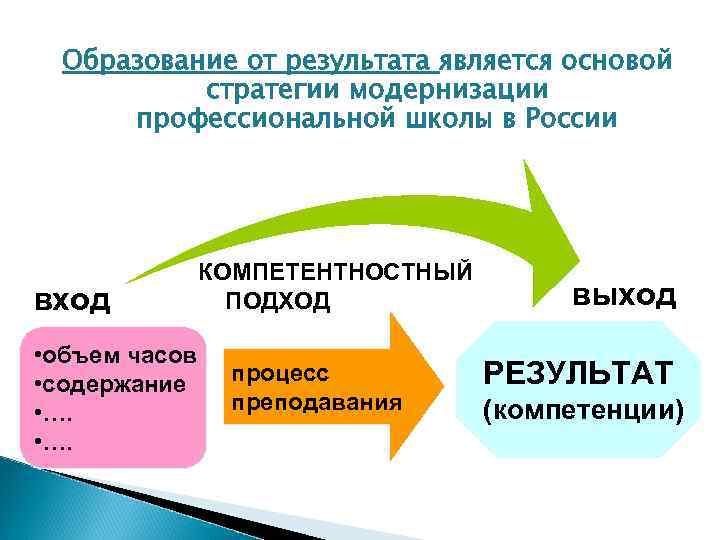 Образование от результата является основой стратегии модернизации профессиональной школы в России

КОМПЕТЕНТНОСТНЫЙ ПОДХОД

ВХОД

ВЫХОД

•объем часов
•содержание
•….
•….

процесс преподавания

РЕЗУЛЬТАТ
(компетенции)